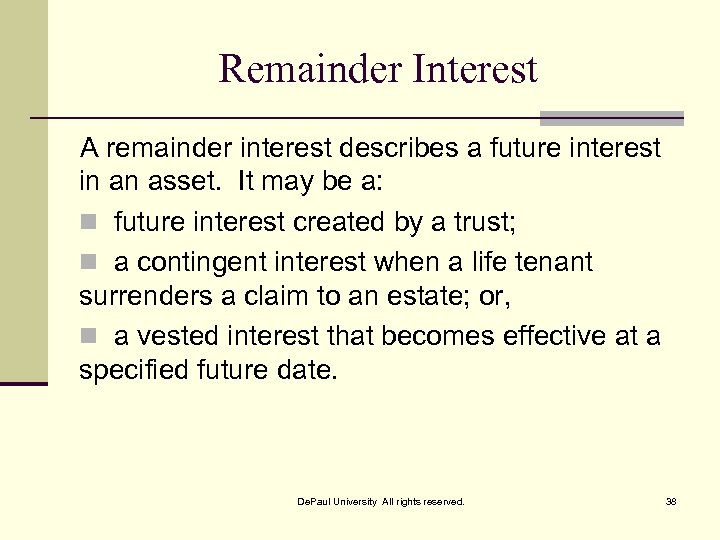 Remainder Interest

A remainder interest describes a future interest in an asset. It may be a:

- future interest created by a trust;
- a contingent interest when a life tenant surrenders a claim to an estate; or,
- a vested interest that becomes effective at a specified future date.

DePaul University All rights reserved.

38